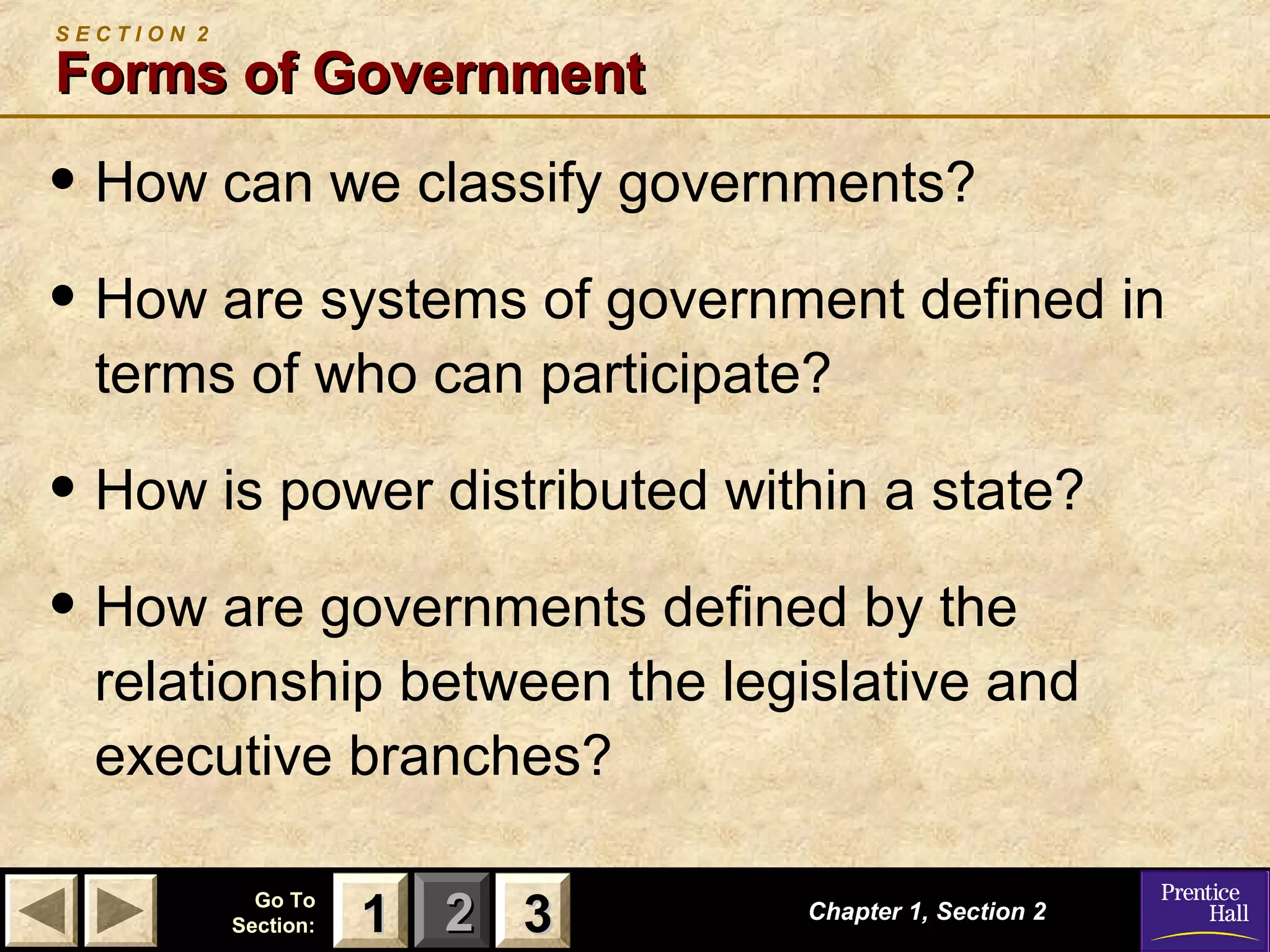 SECTION 2
Forms of Government

• How can we classify governments?

• How are systems of government defined in terms of who can participate?

• How is power distributed within a state?

• How are governments defined by the relationship between the legislative and executive branches?

Go To Section: 1 2 3

Chapter 1, Section 2

Prentice Hall